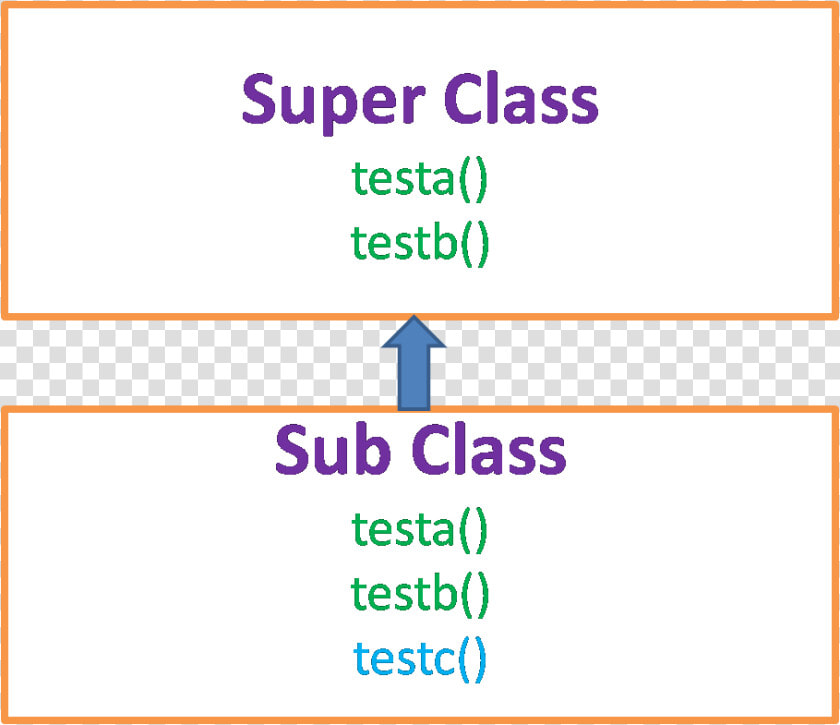 Super Class
testa()
testb()

Sub Class
testa()
testb()
testc()